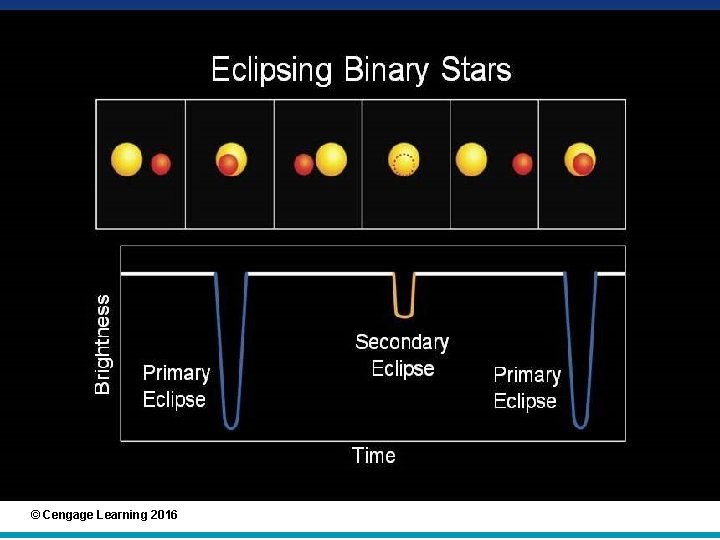 Eclipsing Binary Stars

Brightness

Primary Eclipse

Secondary Eclipse

Primary Eclipse

Time

© Cengage Learning 2016